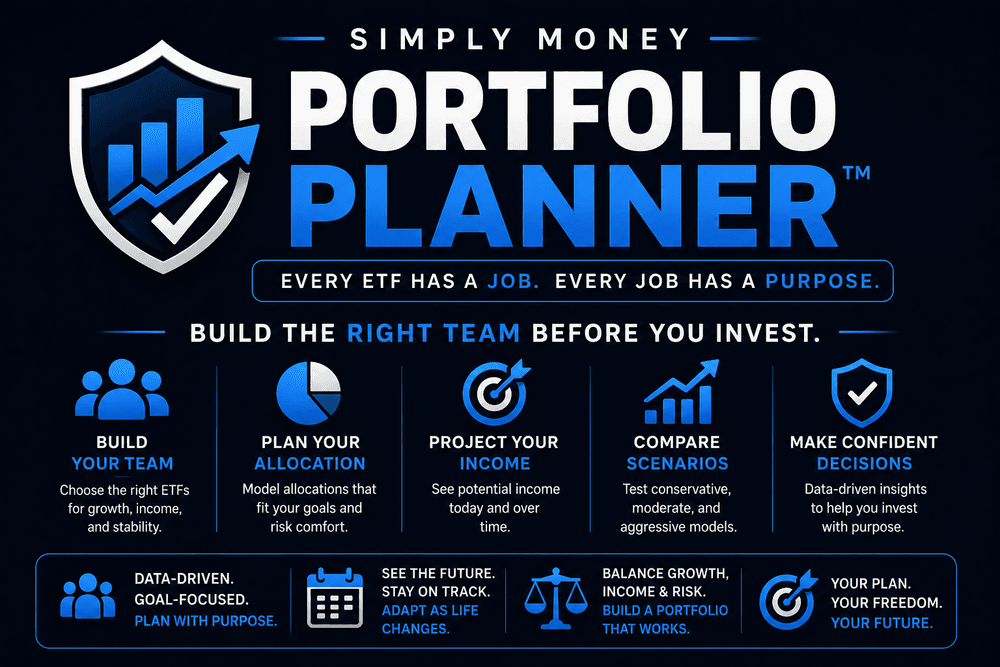 SIMPLY MONEY

PORTFOLIO PLANNER™

EVERY ETF HAS A JOB. EVERY JOB HAS A PURPOSE.

BUILD THE RIGHT TEAM BEFORE YOU INVEST.

BUILD YOUR TEAM
Choose the right ETFs for growth, income, and stability.

PLAN YOUR ALLOCATION
Model allocations that fit your goals and risk comfort.

PROJECT YOUR INCOME
See potential income today and over time.

COMPARE SCENARIOS
Test conservative, moderate, and aggressive models.

MAKE CONFIDENT DECISIONS
Data-driven insights to help you invest with purpose.

DATA-DRIVEN. GOAL-FOCUSED. PLAN WITH PURPOSE.

SEE THE FUTURE. STAY ON TRACK. ADAPT AS LIFE CHANGES.

BALANCE GROWTH, INCOME & RISK. BUILD A PORTFOLIO THAT WORKS.

YOUR PLAN. YOUR FREEDOM. YOUR FUTURE.